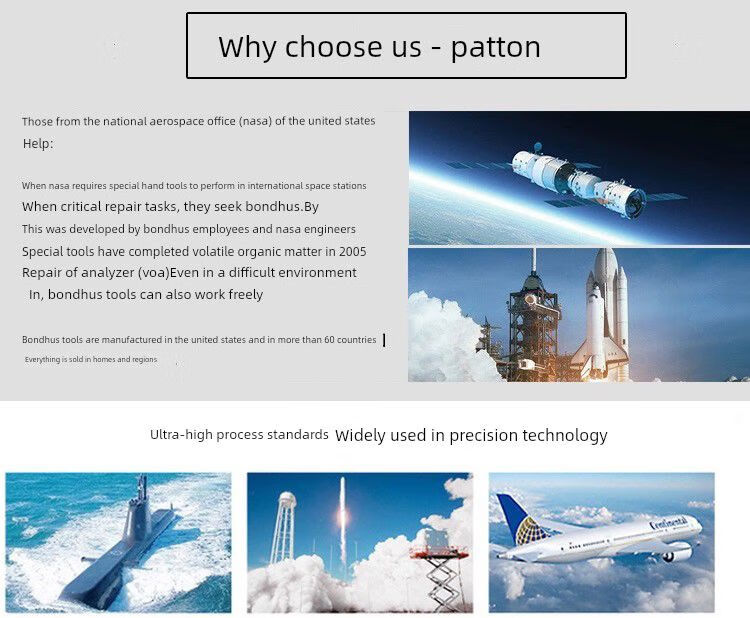 Why choose us - patton

Those from the national aerospace office (nasa) of the united states Help:

When nasa requires special hand tools to perform in international space stations When critical repair tasks, they seek bondhus.By This was developed by bondhus employees and nasa engineers Special tools have completed volatile organic matter in 2005 Repair of analyzer (voa)Even in a difficult environment In, bondhus tools can also work freely

Bondhus tools are manufactured in the united states and in more than 60 countries Everything is sold in homes and regions

Ultra-high process standards Widely used in precision technology

Continental